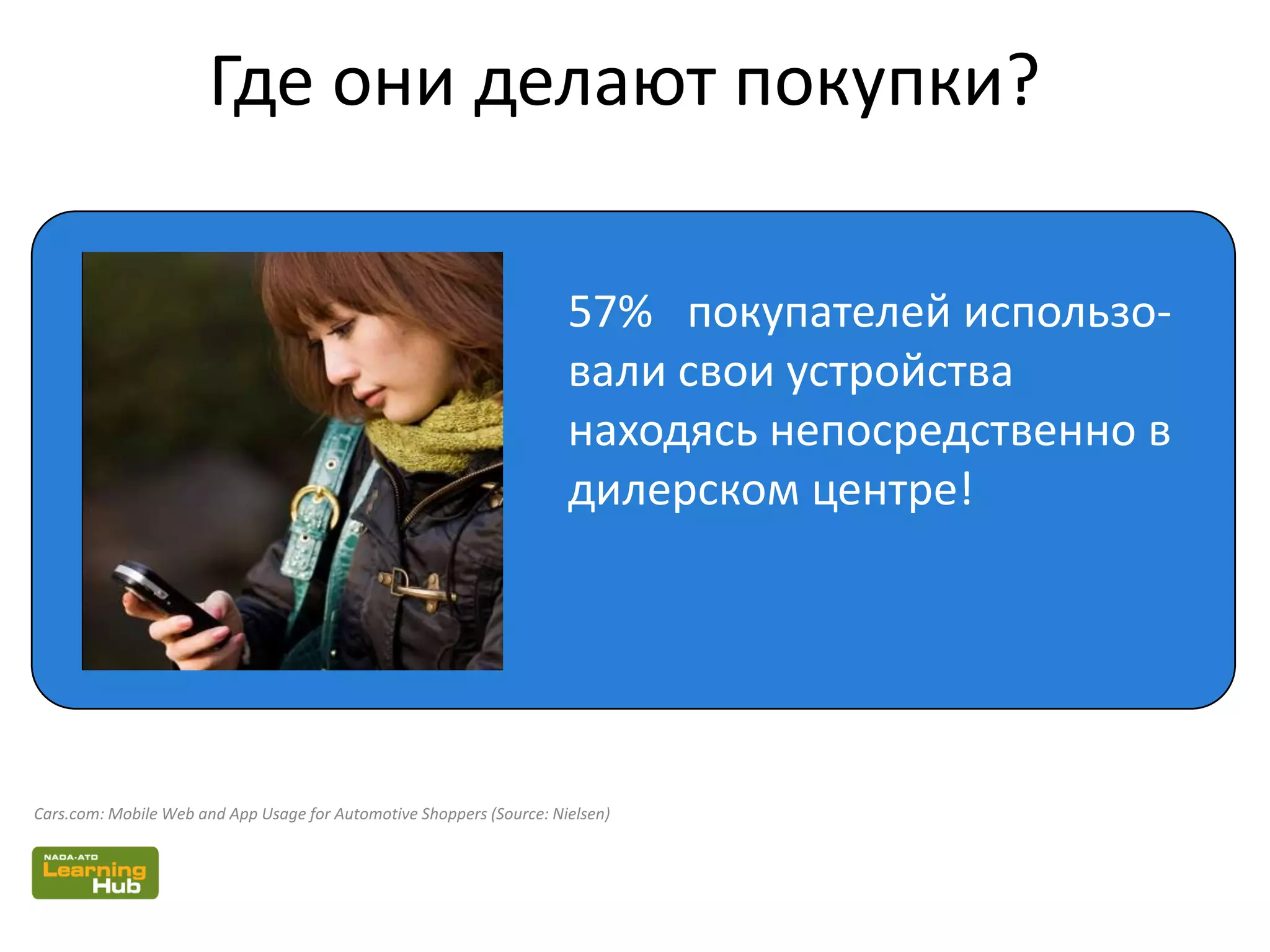 Где они делают покупки?

57% покупателей использовали свои устройства находясь непосредственно в дилерском центре!

Cars.com: Mobile Web and App Usage for Automotive Shoppers (Source: Nielsen)

NADA-ATD Learning Hub